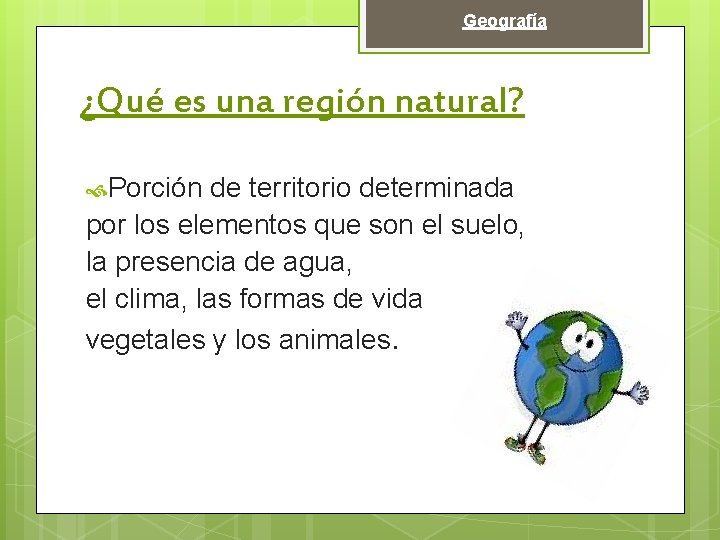 Geografía

¿Qué es una región natural?

Porción de territorio determinada por los elementos que son el suelo, la presencia de agua, el clima, las formas de vida vegetales y los animales.